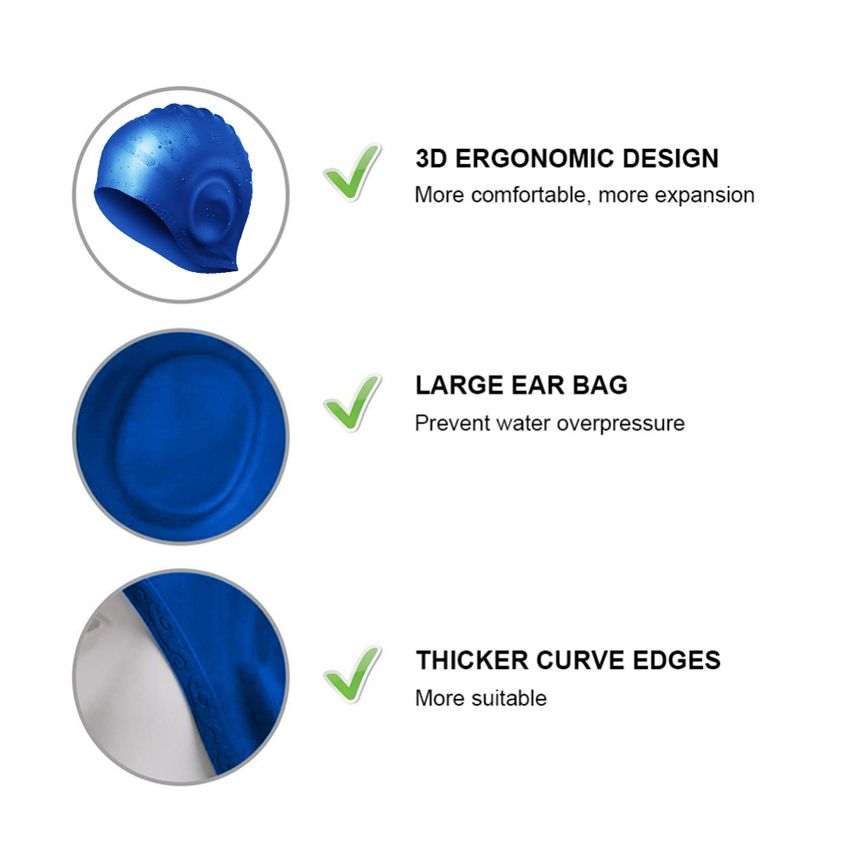 3D ERGONOMIC DESIGN
More comfortable, more expansion

LARGE EAR BAG
Prevent water overpressure

THICKER CURVE EDGES
More suitable